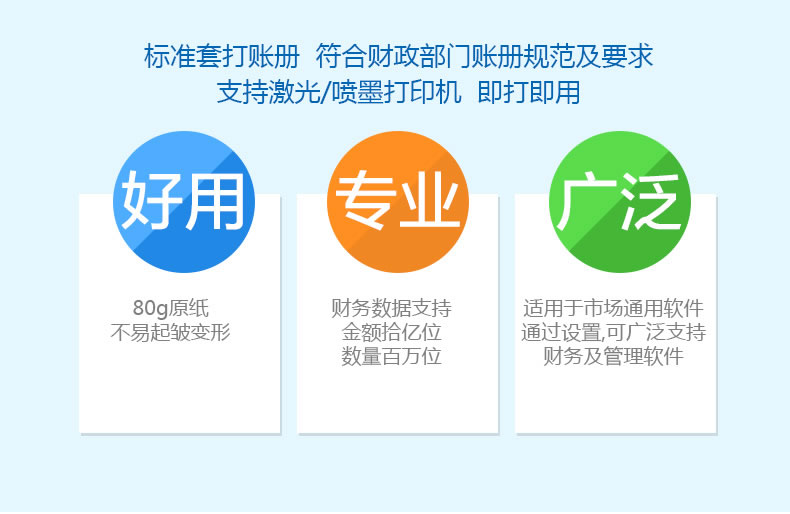 标准套打账册 符合财政部门账册规范及要求
支持激光/喷墨打印机 即打即用

好用

80g原纸
不易起皱变形

专业

财务数据支持
金额拾亿位
数量百万位

广泛

适用于市场通用软件
通过设置,可广泛支持
财务及管理软件